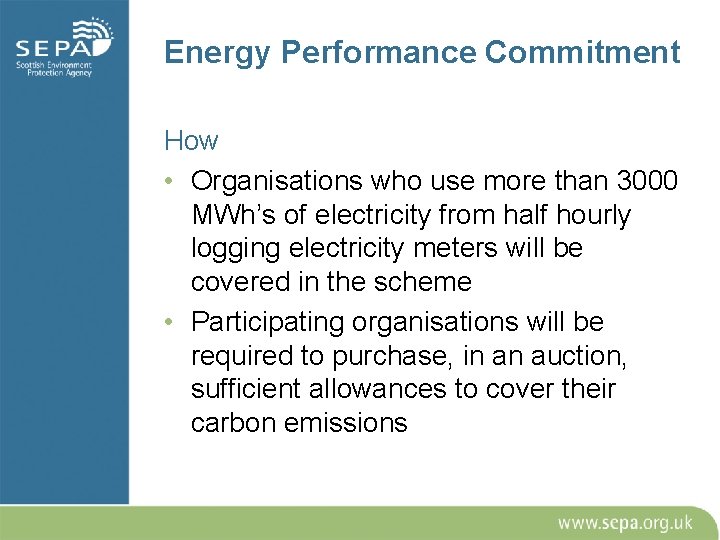 SEPA
Scottish Environment Protection Agency

Energy Performance Commitment

How

• Organisations who use more than 3000 MWh's of electricity from half hourly logging electricity meters will be covered in the scheme

• Participating organisations will be required to purchase, in an auction, sufficient allowances to cover their carbon emissions

www.sepa.org.uk